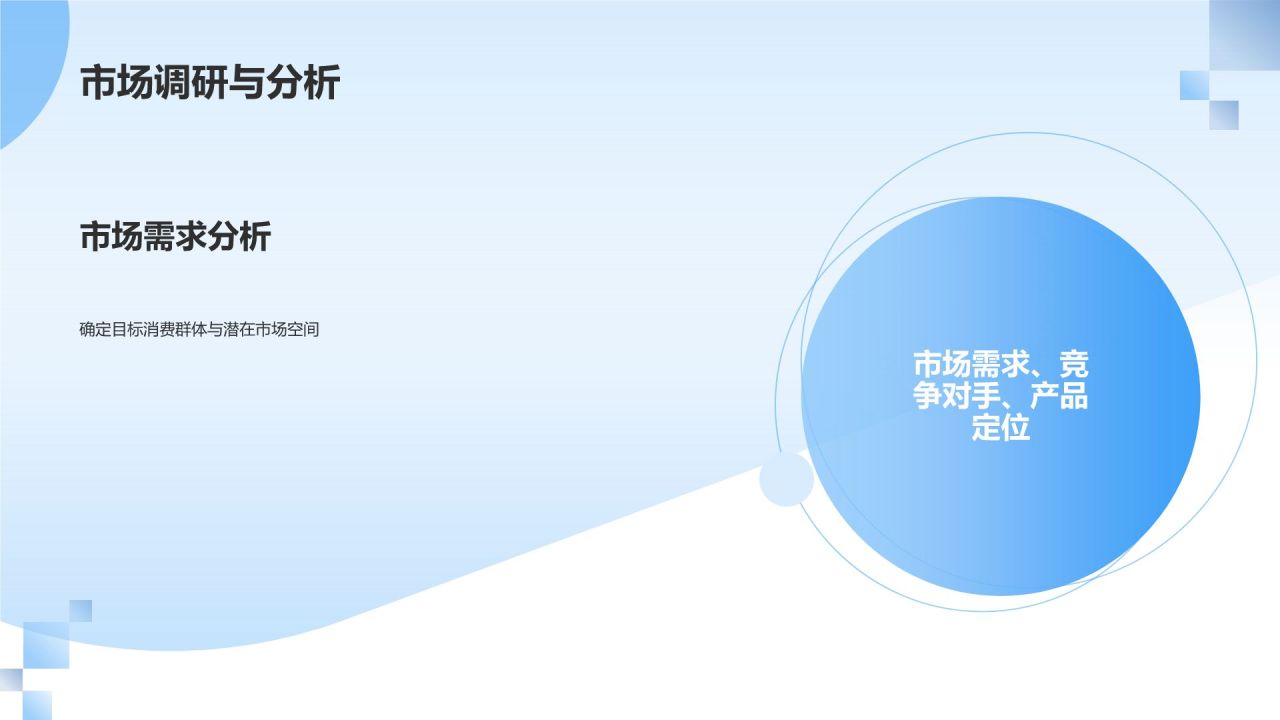 市场调研与分析

市场需求分析

确定目标消费群体与潜在市场空间

市场需求、竞争对手、产品定位